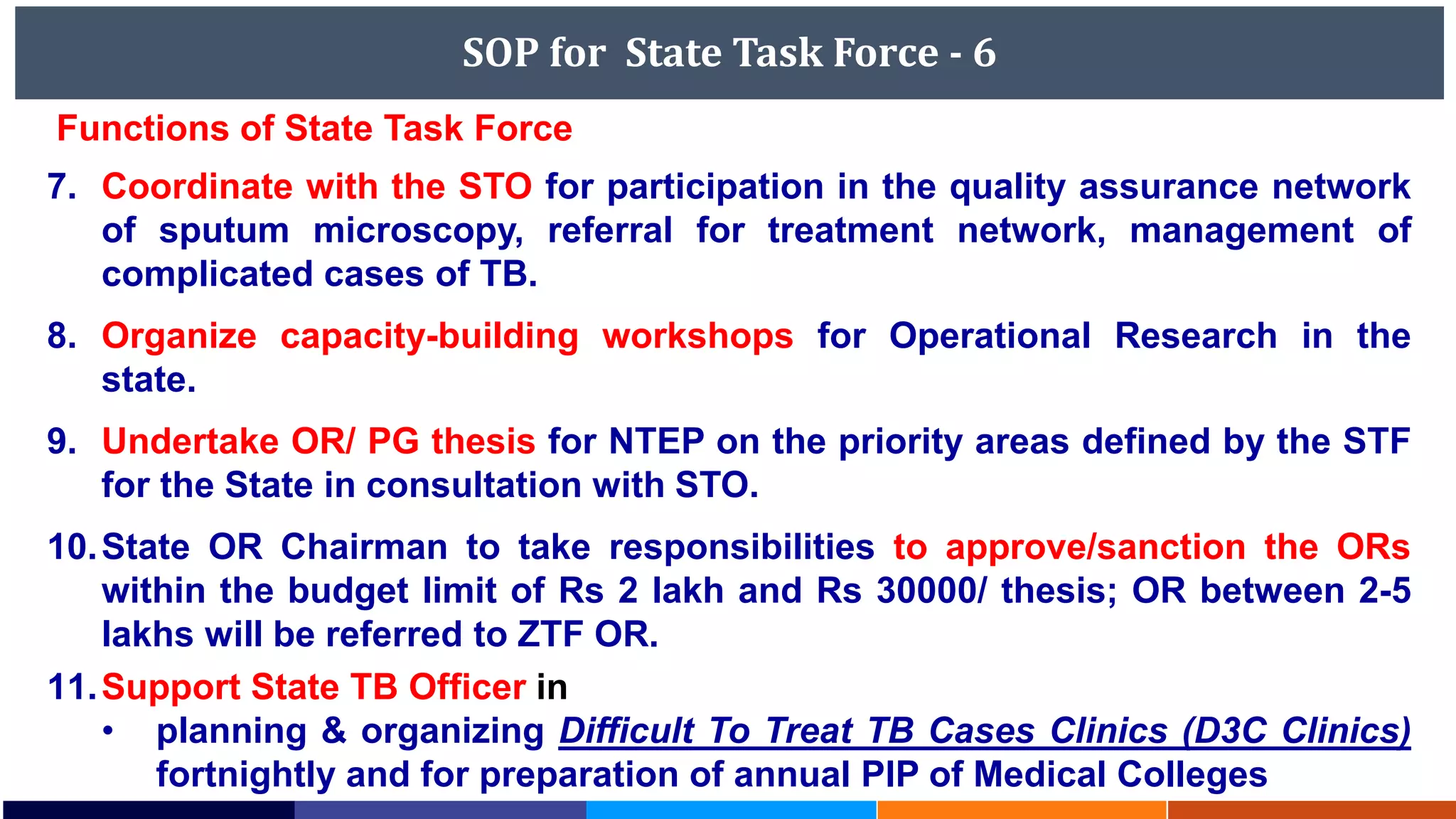 SOP for State Task Force - 6

Functions of State Task Force

7. Coordinate with the STO for participation in the quality assurance network of sputum microscopy, referral for treatment network, management of complicated cases of TB.

8. Organize capacity-building workshops for Operational Research in the state.

9. Undertake OR/ PG thesis for NTEP on the priority areas defined by the STF for the State in consultation with STO.

10. State OR Chairman to take responsibilities to approve/sanction the ORs within the budget limit of Rs 2 lakh and Rs 30000/ thesis; OR between 2-5 lakhs will be referred to ZTF OR.

11. Support State TB Officer in

• planning & organizing Difficult To Treat TB Cases Clinics (D3C Clinics) fortnightly and for preparation of annual PIP of Medical Colleges